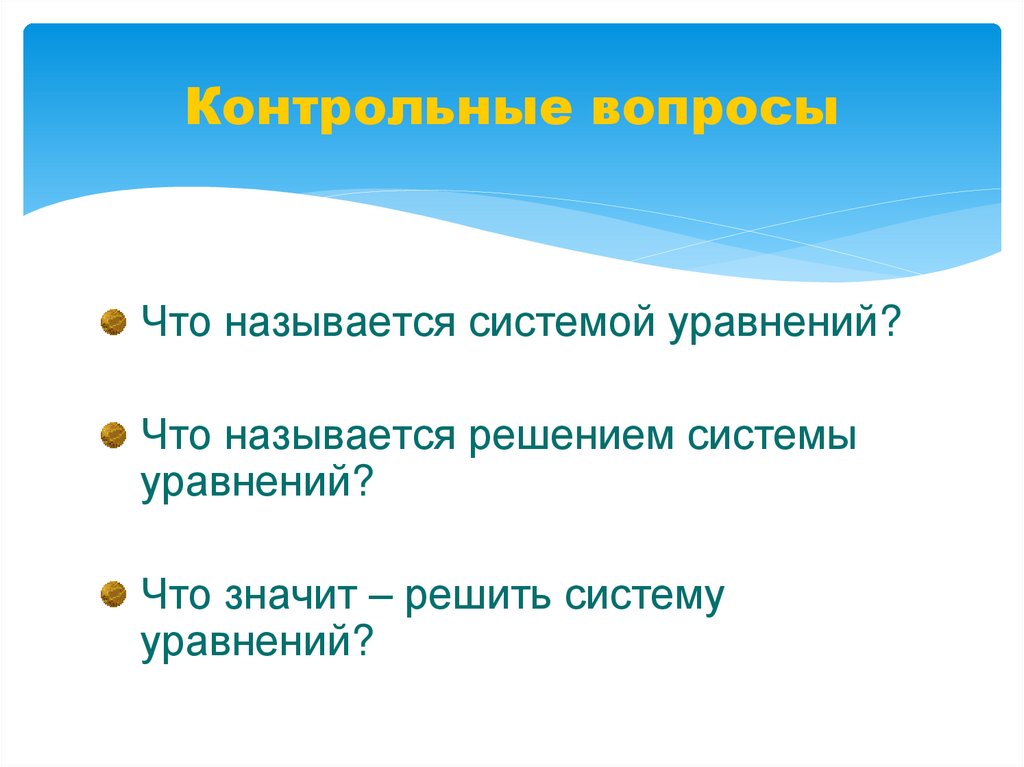 Контрольные вопросы

Что называется системой уравнений?

Что называется решением системы уравнений?

Что значит – решить систему уравнений?